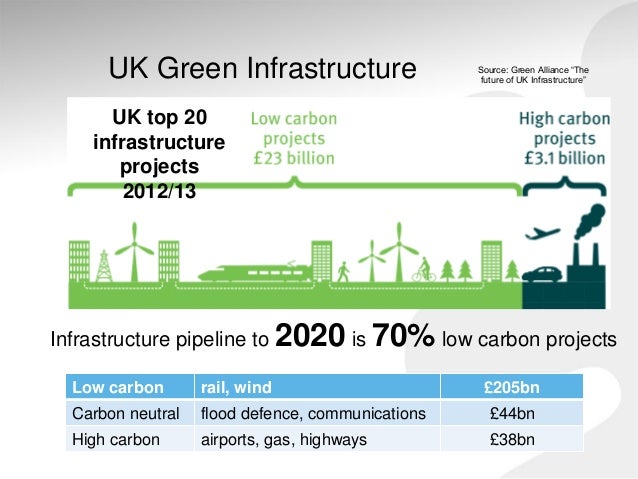 UK Green Infrastructure

Source: Green Alliance "The future of UK Infrastructure"

UK top 20 infrastructure projects 2012/13

Low carbon projects £23 billion

High carbon projects £3.1 billion

Infrastructure pipeline to 2020 is 70% low carbon projects

| Low carbon | rail, wind | £205bn |
|---|---|---|
| Carbon neutral | flood defence, communications | £44bn |
| High carbon | airports, gas, highways | £38bn |